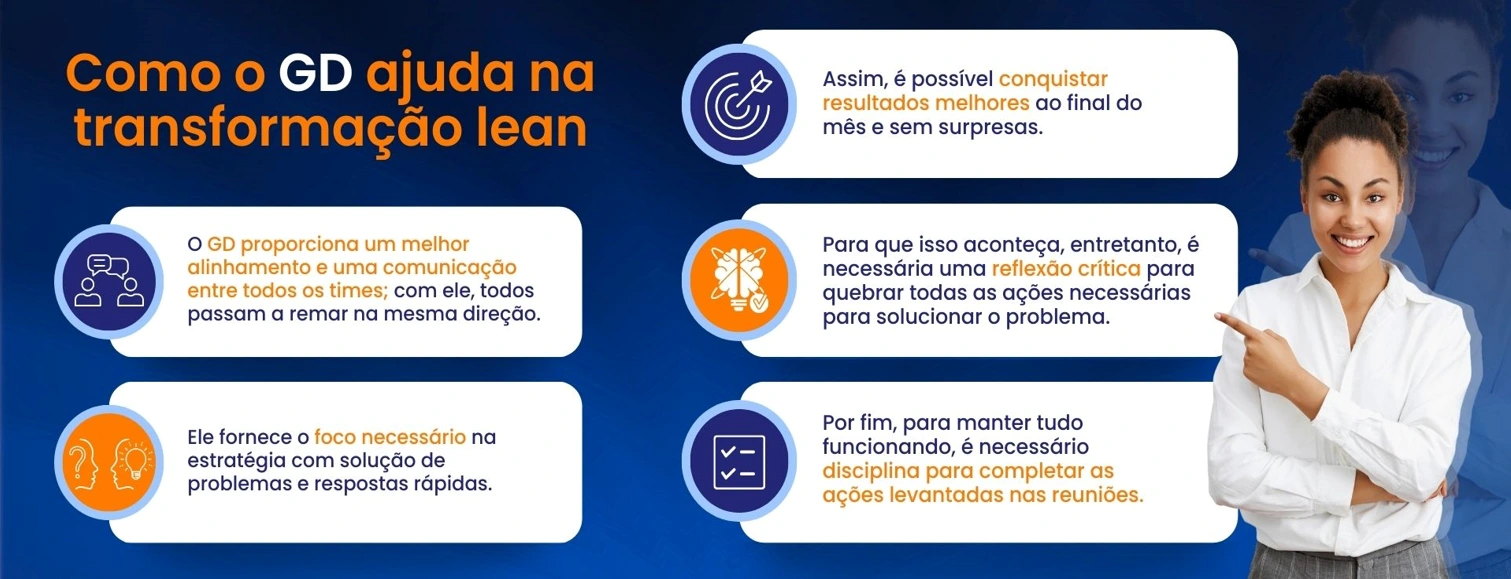 Como o GD ajuda na transformação lean

O GD proporciona um melhor alinhamento e uma comunicação entre todos os times; com ele, todos passam a remar na mesma direção.

Ele fornece o foco necessário na estratégia com solução de problemas e respostas rápidas.

Assim, é possível conquistar resultados melhores ao final do mês e sem surpresas.

Para que isso aconteça, entretanto, é necessária uma reflexão crítica para quebrar todas as ações necessárias para solucionar o problema.

Por fim, para manter tudo funcionando, é necessário disciplina para completar as ações levantadas nas reuniões.